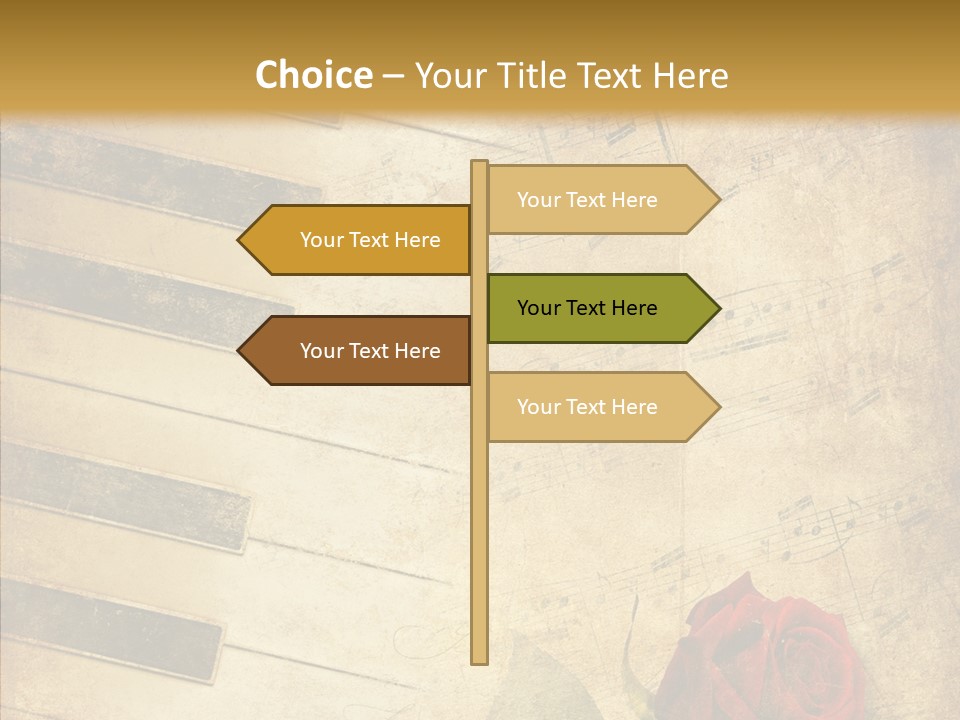 Choice – Your Title Text Here

Your Text Here

Your Text Here

Your Text Here

Your Text Here

Your Text Here